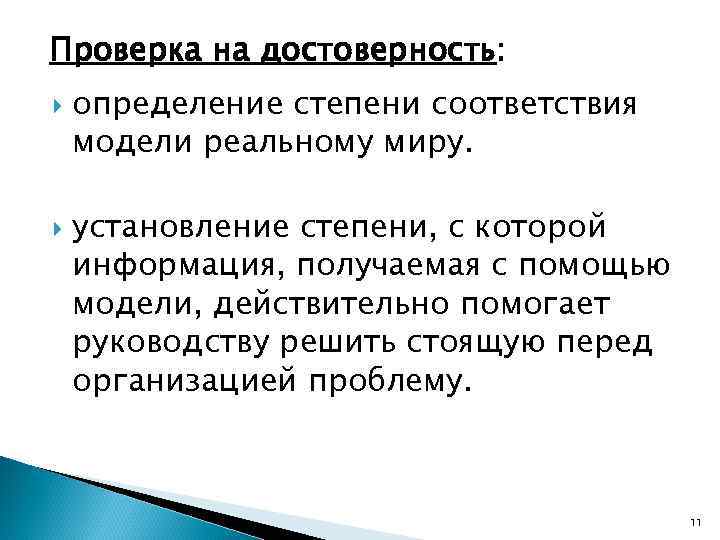 Проверка на достоверность:

определение степени соответствия модели реальному миру.

установление степени, с которой информация, получаемая с помощью модели, действительно помогает руководству решить стоящую перед организацией проблему.

11